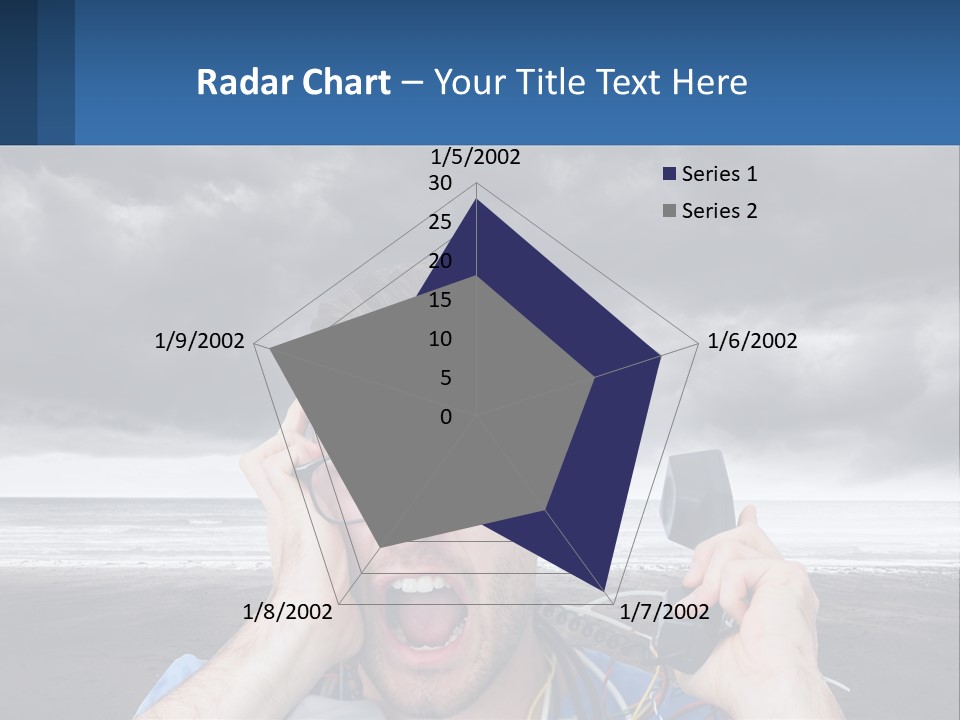 Radar Chart – Your Title Text Here

1/5/2002
30
25
20
15
10
5
0
1/6/2002
1/7/2002
1/8/2002
1/9/2002

Series 1
Series 2